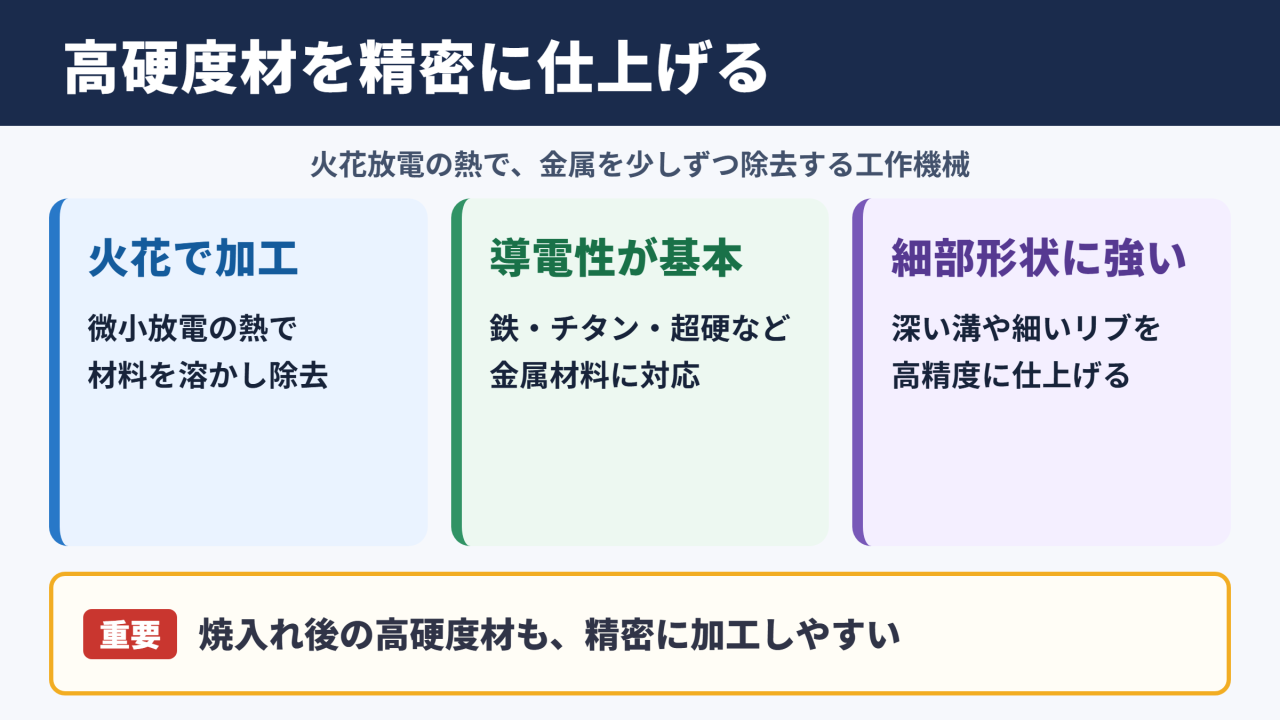 高硬度材を精密に仕上げる

火花放電の熱で、金属を少しずつ除去する工作機械

火花で加工

微小放電の熱で
材料を溶かし除去

導電性が基本

鉄・チタン・超硬など
金属材料に対応

細部形状に強い

深い溝や細いリブを
高精度に仕上げる

重要 焼入れ後の高硬度材も、精密に加工しやすい